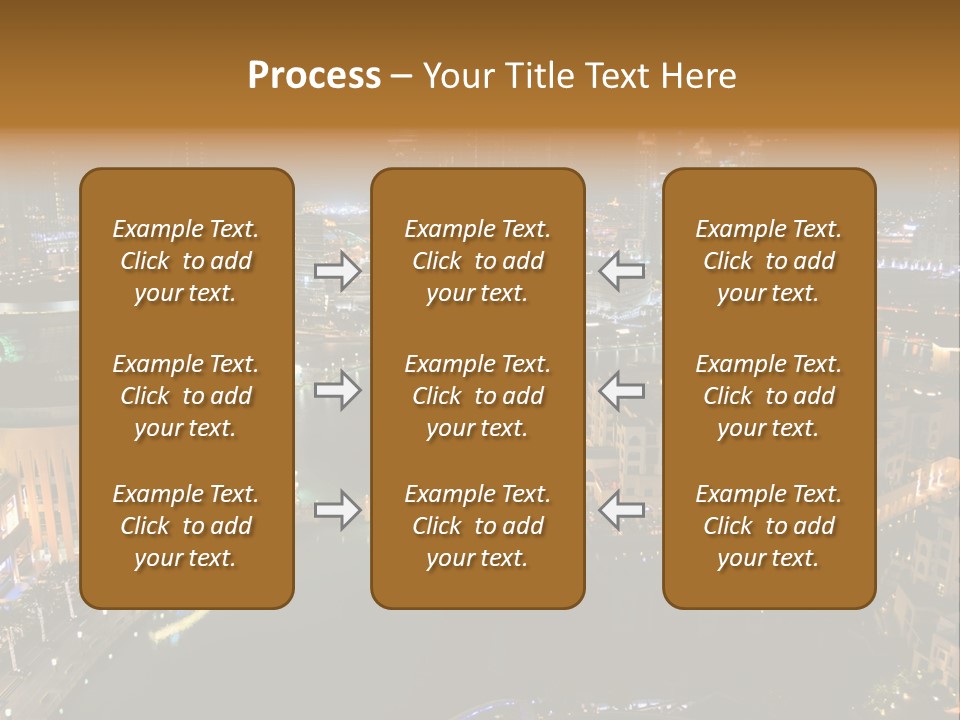 Process – Your Title Text Here

Example Text. Click to add your text.

Example Text. Click to add your text.

Example Text. Click to add your text.

Example Text. Click to add your text.

Example Text. Click to add your text.

Example Text. Click to add your text.

Example Text. Click to add your text.

Example Text. Click to add your text.

Example Text. Click to add your text.